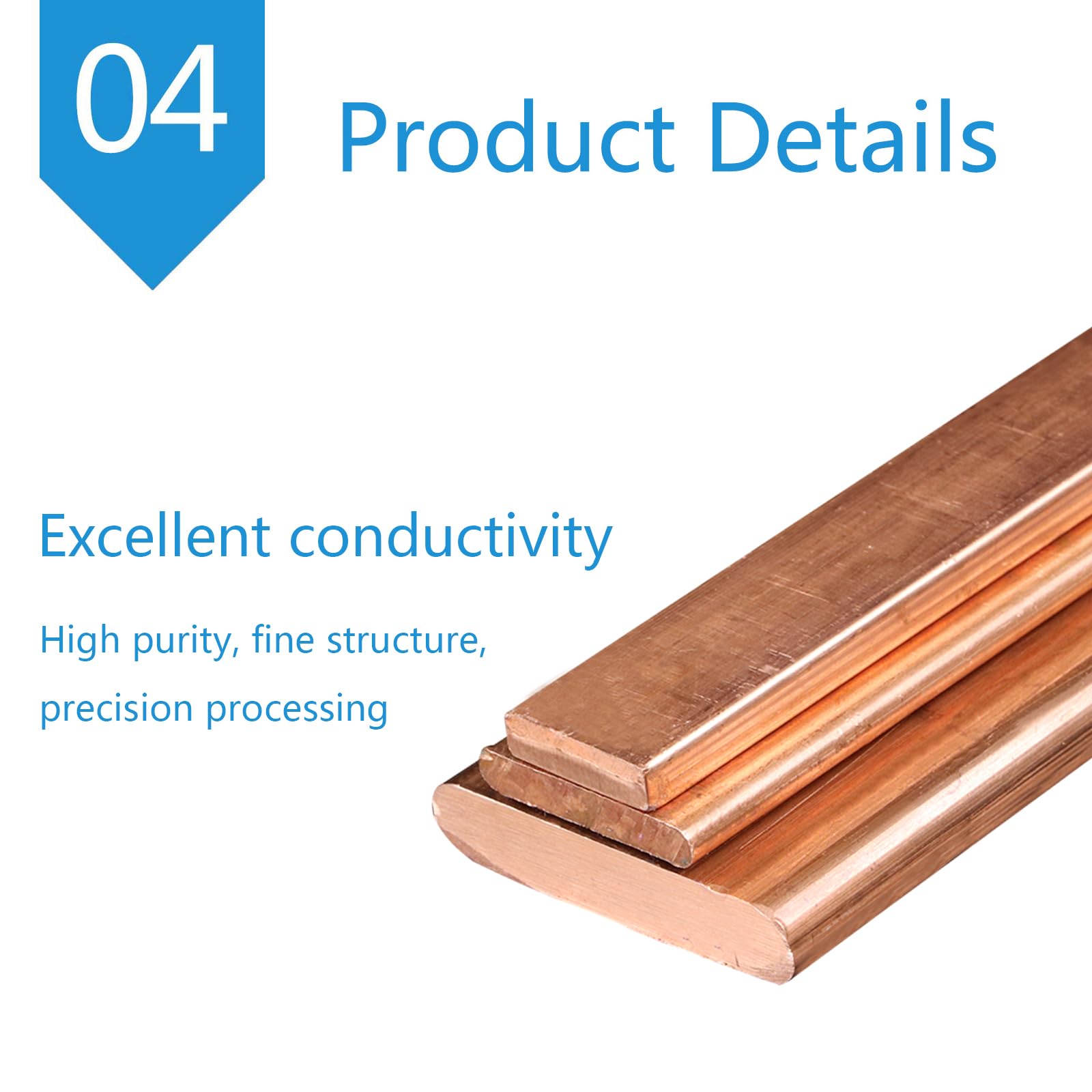 04

Product Details

Excellent conductivity

High purity, fine structure, precision processing